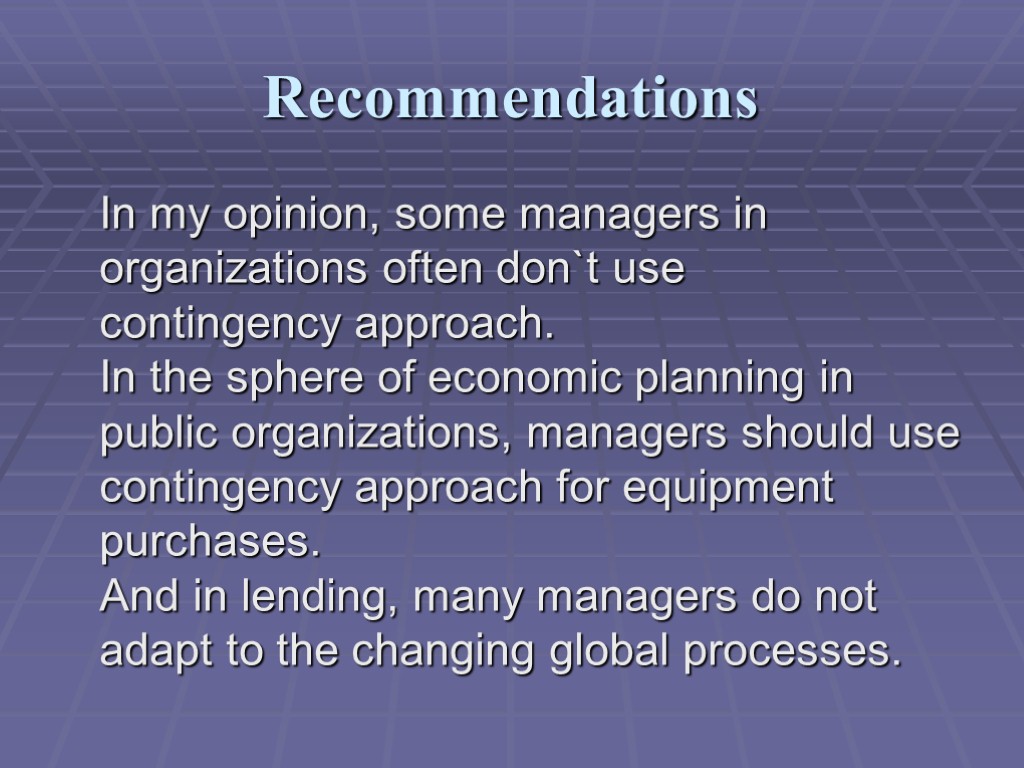 Recommendations

In my opinion, some managers in organizations often don`t use contingency approach.
In the sphere of economic planning in public organizations, managers should use contingency approach for equipment purchases.
And in lending, many managers do not adapt to the changing global processes.